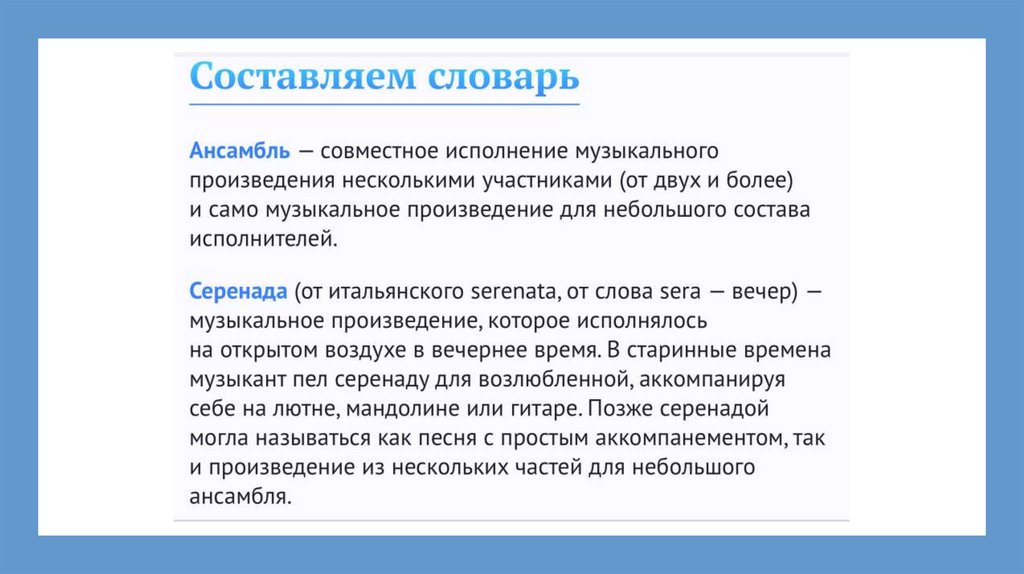 Составляем словарь

Ансамбль — совместное исполнение музыкального произведения несколькими участниками (от двух и более) и само музыкальное произведение для небольшого состава исполнителей.

Серенада (от итальянского serenata, от слова sera — вечер) — музыкальное произведение, которое исполнялось на открытом воздухе в вечернее время. В старинные времена музыкант пел серенаду для возлюбленной, аккомпанируя себе на лютне, мандолине или гитаре. Позже серенадой могла называться как песня с простым аккомпанементом, так и произведение из нескольких частей для небольшого ансамбля.